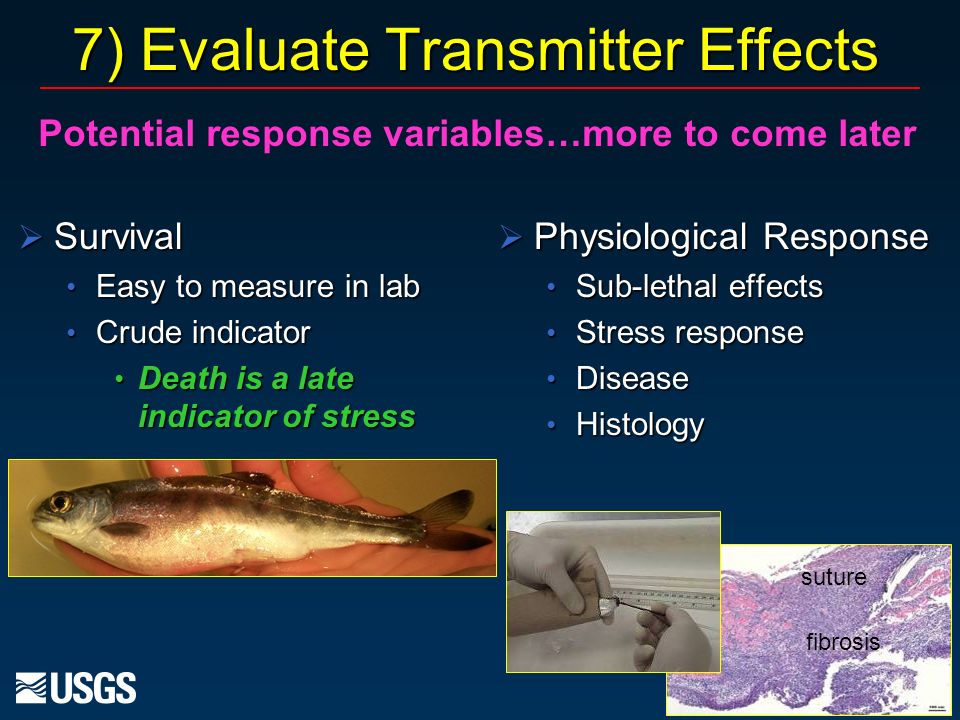 7) Evaluate Transmitter Effects

Potential response variables…more to come later

➢ Survival
• Easy to measure in lab
• Crude indicator
• Death is a late indicator of stress

➢ Physiological Response
• Sub-lethal effects
• Stress response
• Disease
• Histology

suture
fibrosis

USGS